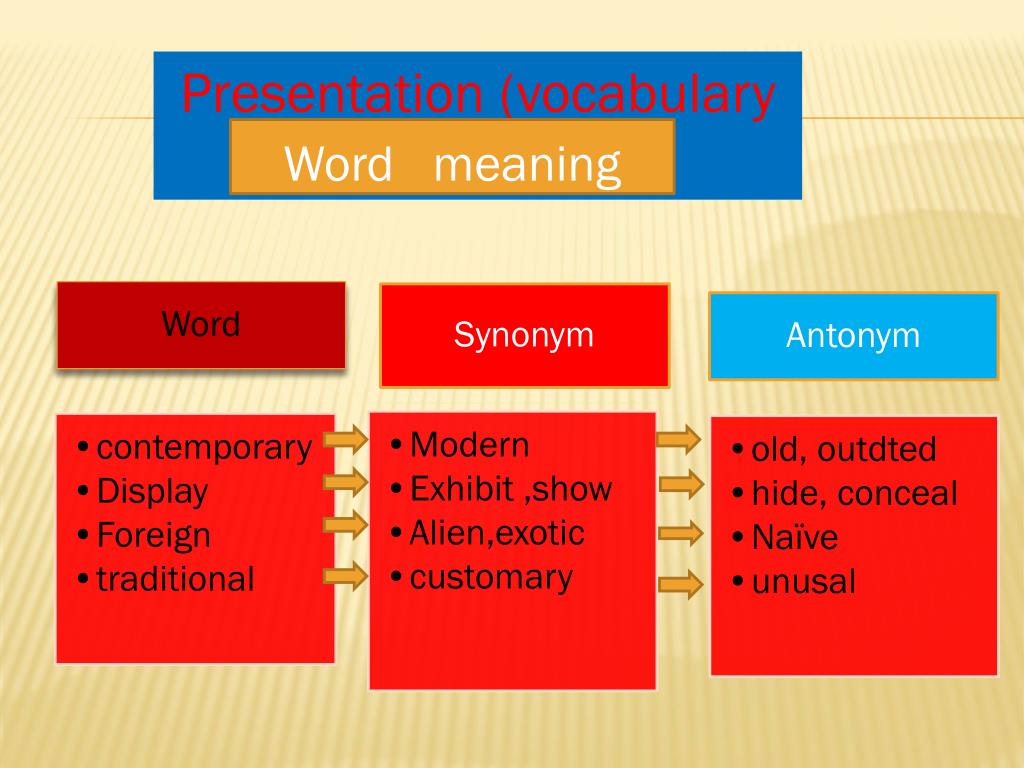 Presentation (vocabulary

Word meaning

Word

Synonym

Antonym

• contemporary
• Display
• Foreign
• traditional

• Modern
• Exhibit ,show
• Alien,exotic
• customary

• old, outdted
• hide, conceal
• Naïve
• unusal